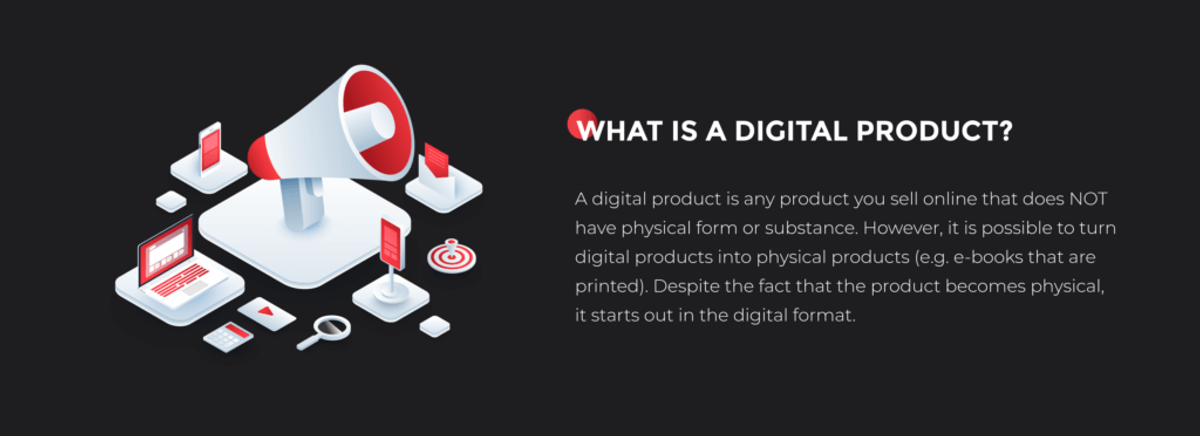 WHAT IS A DIGITAL PRODUCT?

A digital product is any product you sell online that does NOT have physical form or substance. However, it is possible to turn digital products into physical products (e.g. e-books that are printed). Despite the fact that the product becomes physical, it starts out in the digital format.